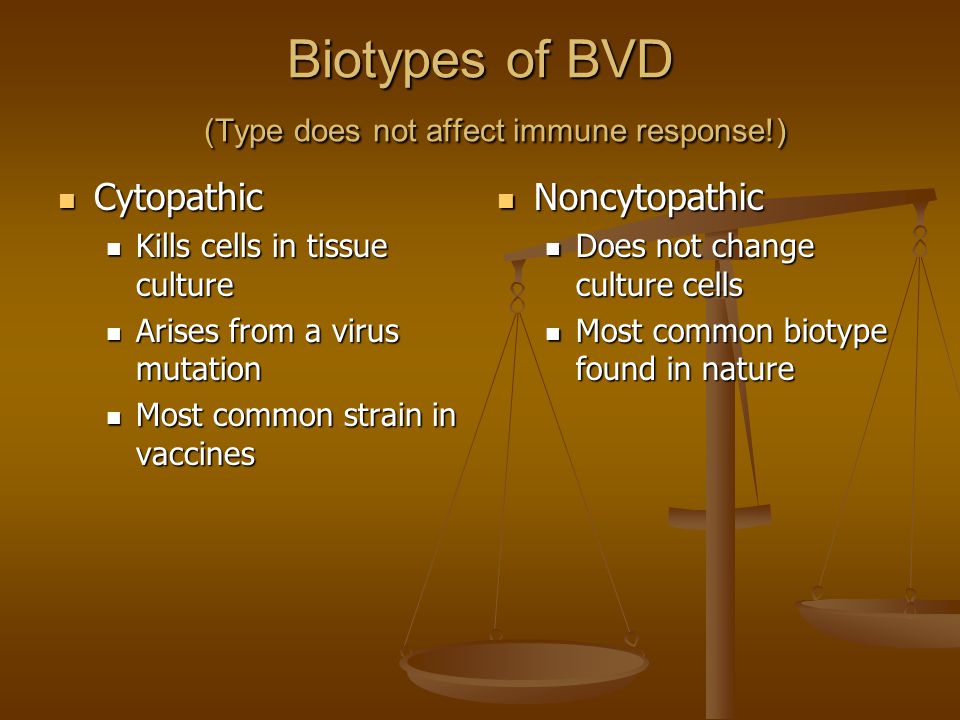 Biotypes of BVD

(Type does not affect immune response!)

- Cytopathic
  - Kills cells in tissue culture
  - Arises from a virus mutation
  - Most common strain in vaccines

- Noncytopathic
  - Does not change culture cells
  - Most common biotype found in nature